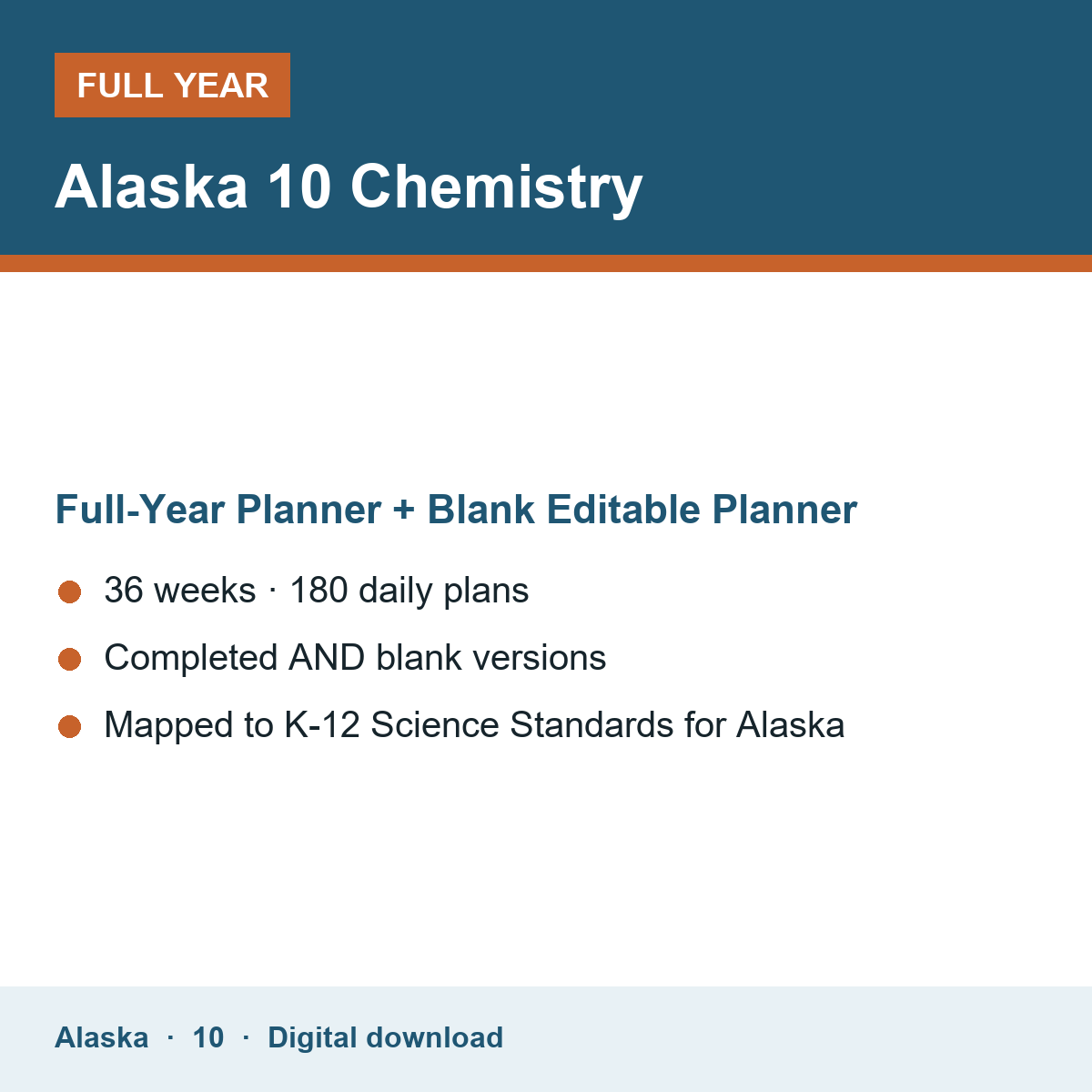 FULL YEAR

Alaska 10 Chemistry

Full-Year Planner + Blank Editable Planner

36 weeks · 180 daily plans

Completed AND blank versions

Mapped to K-12 Science Standards for Alaska

Alaska · 10 · Digital download